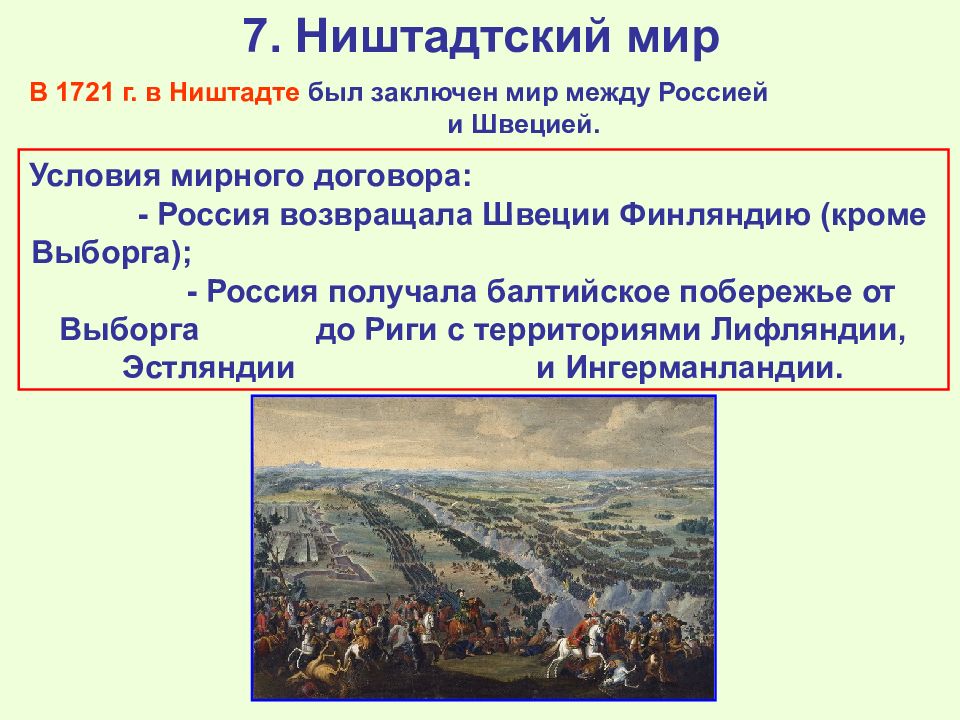 7. Ништадтский мир

В 1721 г. в Ништадте был заключен мир между Россией и Швецией.

Условия мирного договора:
- Россия возвращала Швеции Финляндию (кроме Выборга);
- Россия получала балтийское побережье от Выборга до Риги с территориями Лифляндии, Эстляндии и Ингерманландии.